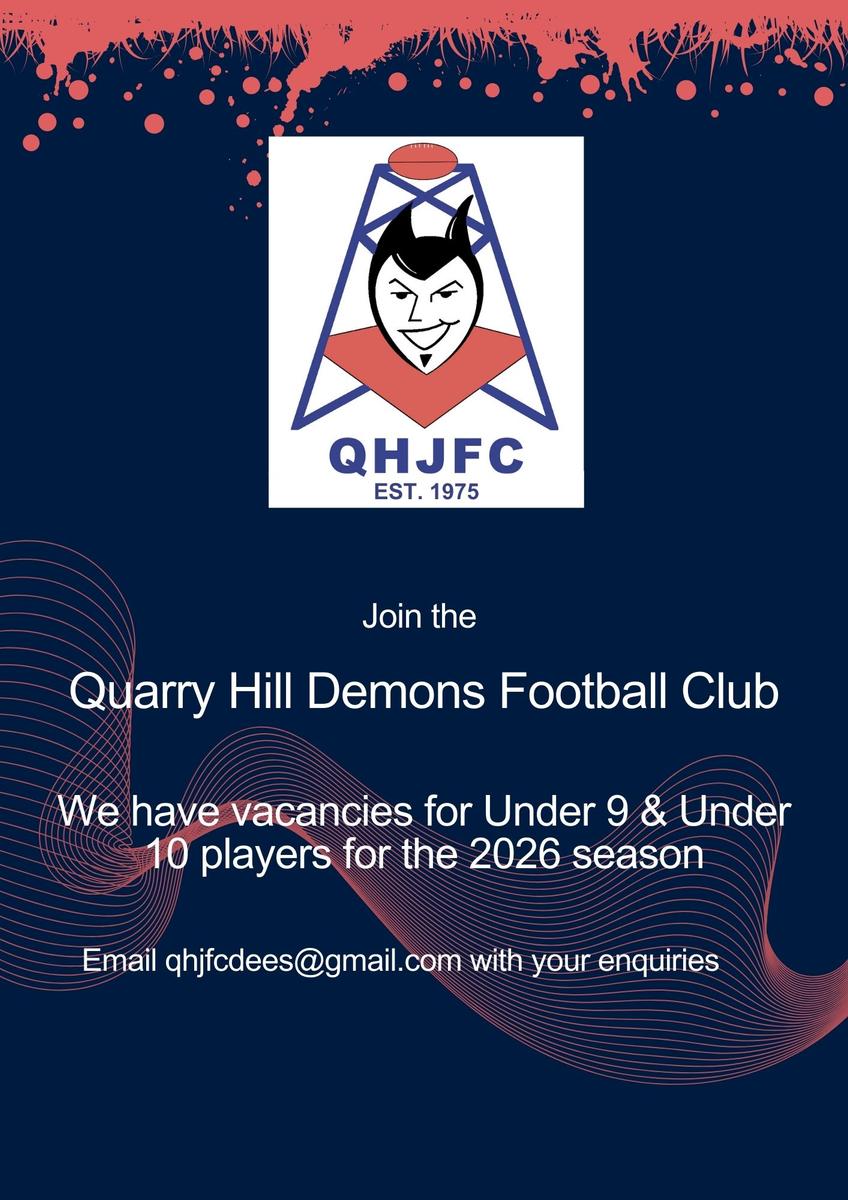 QHJFC
EST. 1975

Join the

Quarry Hill Demons Football Club

We have vacancies for Under 9 & Under 10 players for the 2026 season

Email qhjfcdees@gmail.com with your enquiries